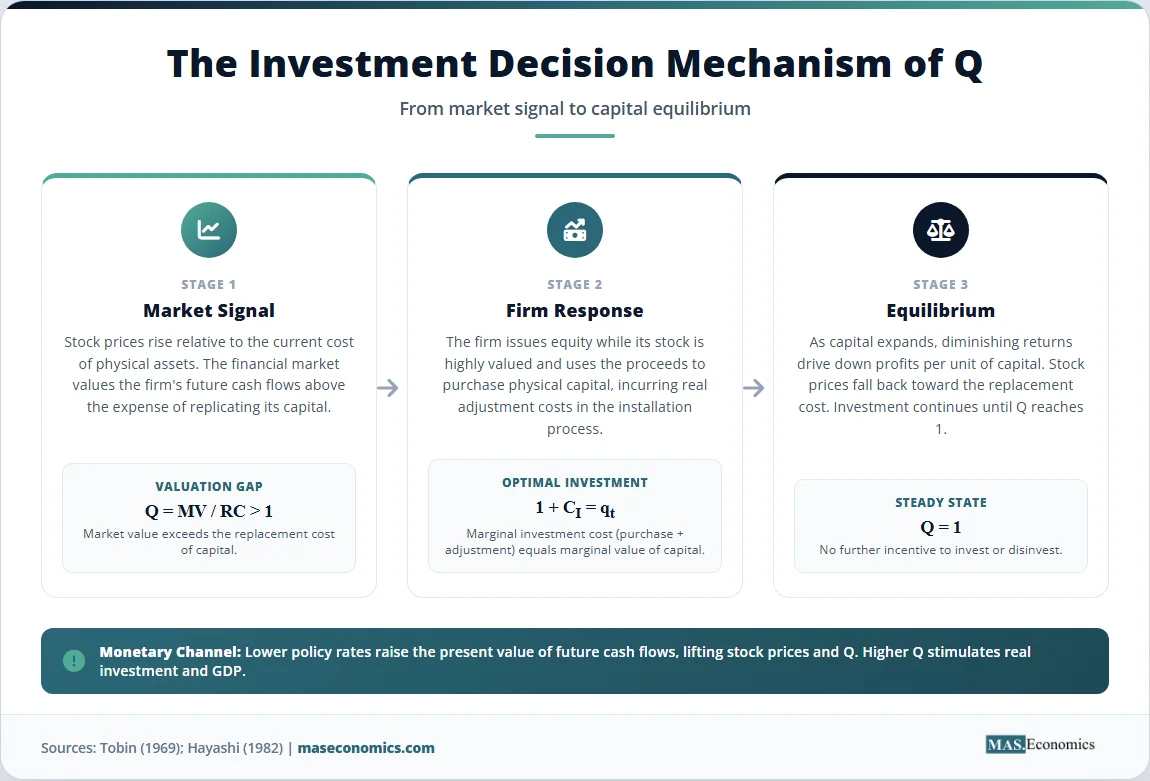 The Investment Decision Mechanism of Q

From market signal to capital equilibrium

STAGE 1
Market Signal

Stock prices rise relative to the current cost of physical assets. The financial market values the firm's future cash flows above the expense of replicating its capital.

VALUATION GAP
$Q = MV / RC > 1$
Market value exceeds the replacement cost of capital.

STAGE 2
Firm Response

The firm issues equity while its stock is highly valued and uses the proceeds to purchase physical capital, incurring real adjustment costs in the installation process.

OPTIMAL INVESTMENT
$1 + C_I = q_t$
Marginal investment cost (purchase + adjustment) equals marginal value of capital.

STAGE 3
Equilibrium

As capital expands, diminishing returns drive down profits per unit of capital. Stock prices fall back toward the replacement cost. Investment continues until Q reaches 1.

STEADY STATE
$Q = 1$
No further incentive to invest or disinvest.

Monetary Channel: Lower policy rates raise the present value of future cash flows, lifting stock prices and Q. Higher Q stimulates real investment and GDP.

Sources: Tobin (1969); Hayashi (1982) | maseconomics.com

MAS Economics